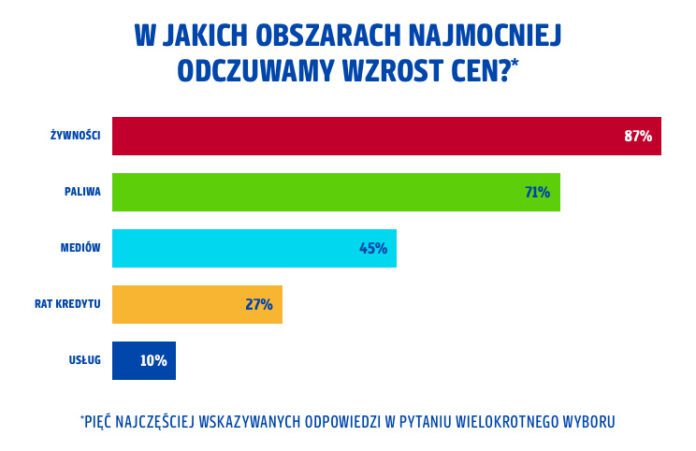 W JAKICH OBSZARACH NAJMOCNIEJ ODCZUWAMY WZROST CEN?*

ŻYWNOŚCI 87%

PALIWA 71%

MEDIÓW 45%

RAT KREDYTU 27%

USŁUG 10%

*PIĘĆ NAJCZĘŚCIEJ WSKAZYWANYCH ODPOWIEDZI W PYTANIU WIELOKROTNEGO WYBORU